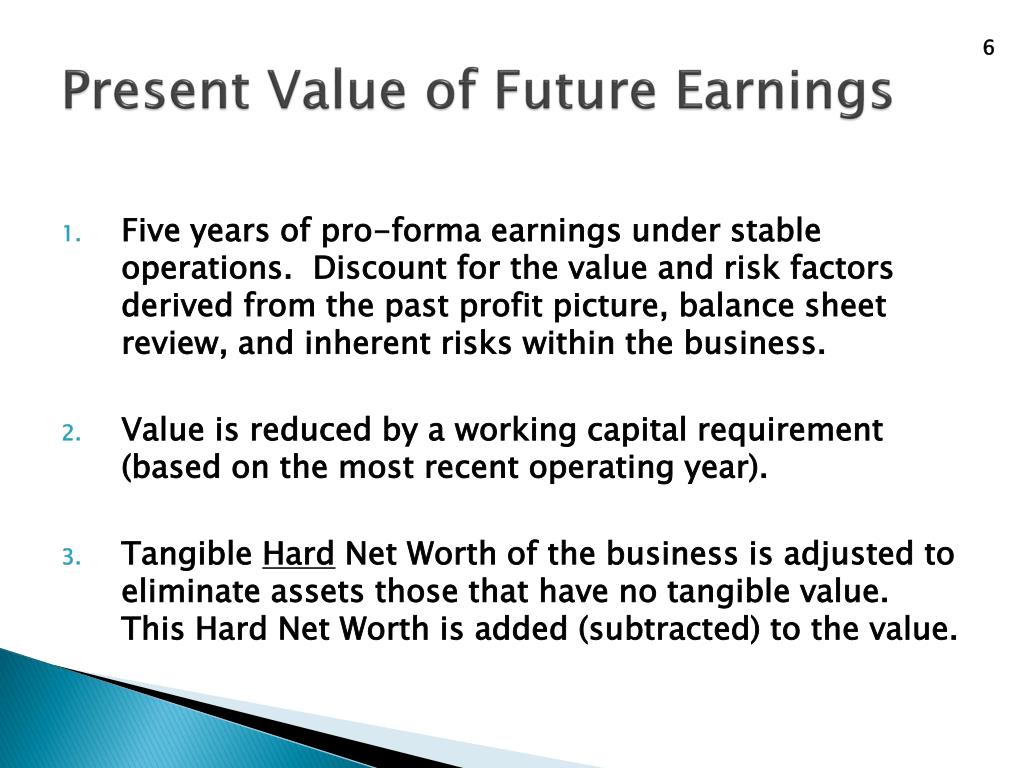 6

Present Value of Future Earnings

1. Five years of pro-forma earnings under stable operations.  Discount for the value and risk factors derived from the past profit picture, balance sheet review, and inherent risks within the business.

2. Value is reduced by a working capital requirement (based on the most recent operating year).

3. Tangible Hard Net Worth of the business is adjusted to eliminate assets those that have no tangible value. This Hard Net Worth is added (subtracted) to the value.